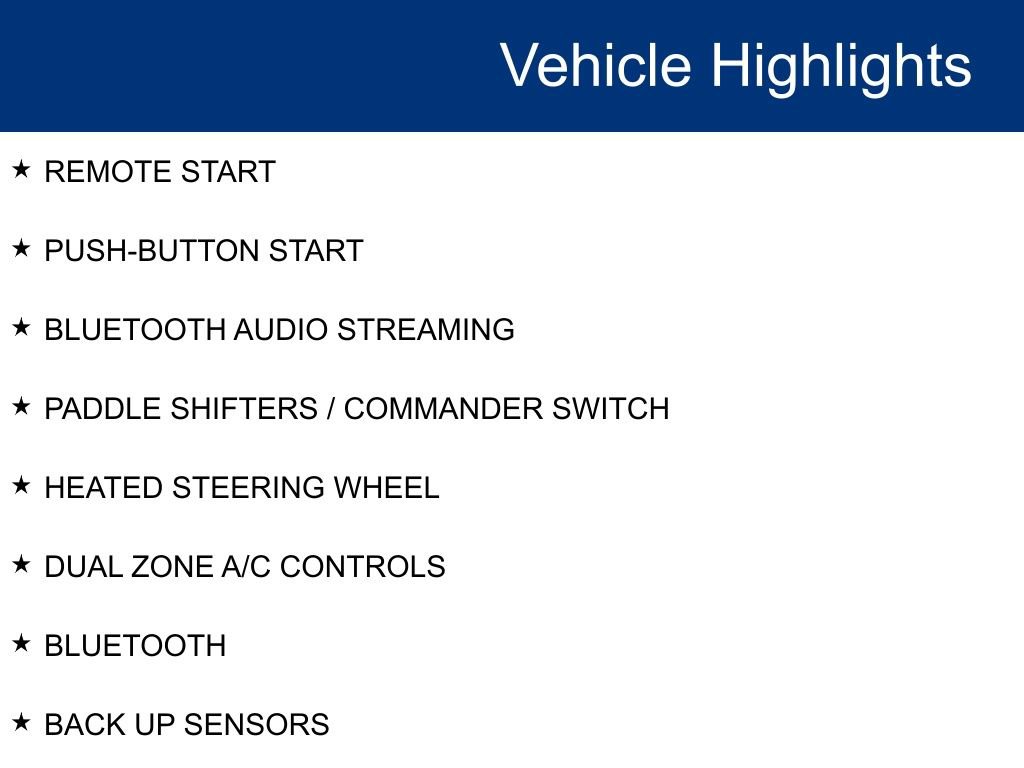 Vehicle Highlights

★ REMOTE START

★ PUSH-BUTTON START

★ BLUETOOTH AUDIO STREAMING

★ PADDLE SHIFTERS / COMMANDER SWITCH

★ HEATED STEERING WHEEL

★ DUAL ZONE A/C CONTROLS

★ BLUETOOTH

★ BACK UP SENSORS